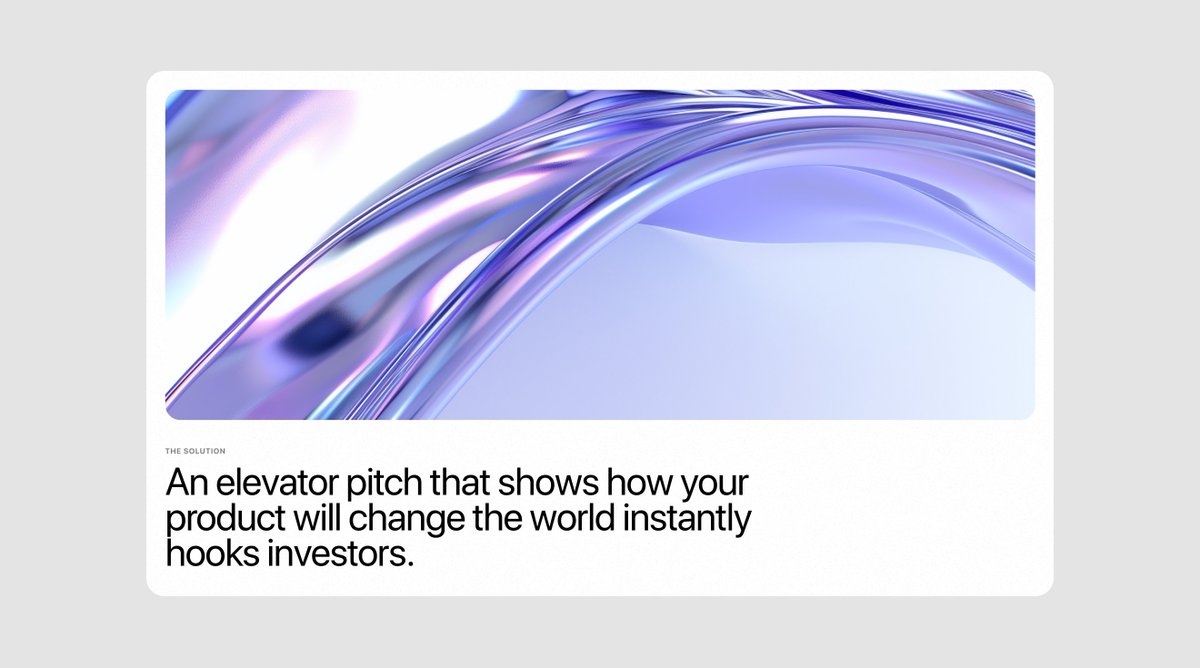 THE SOLUTION

An elevator pitch that shows how your product will change the world instantly hooks investors.